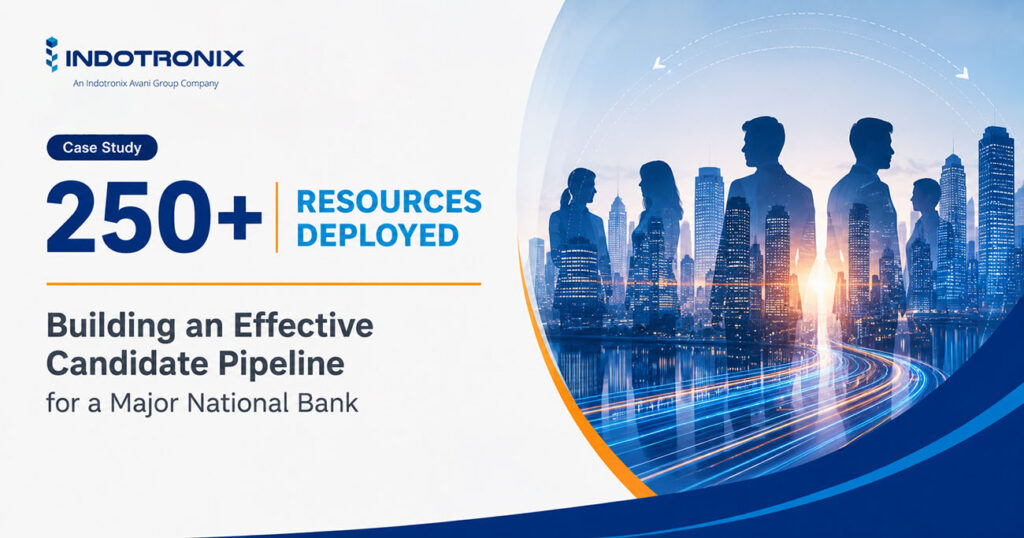 INDOTRONIX
An Indotronix Avani Group Company

Case Study

250+ RESOURCES DEPLOYED

Building an Effective Candidate Pipeline for a Major National Bank